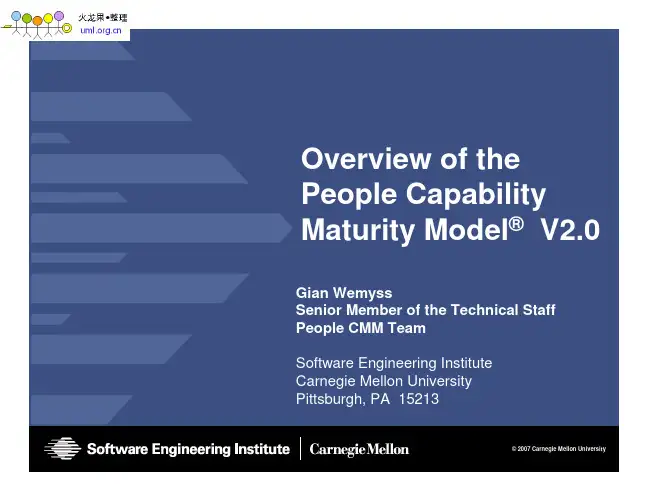 火龙果•整理
uml.org.cn

Overview of the People Capability Maturity Model® V2.0

Gian Wemyss
Senior Member of the Technical Staff
People CMM Team

Software Engineering Institute
Carnegie Mellon University
Pittsburgh, PA 15213

Software Engineering Institute | Carnegie Mellon

© 2007 Carnegie Mellon University